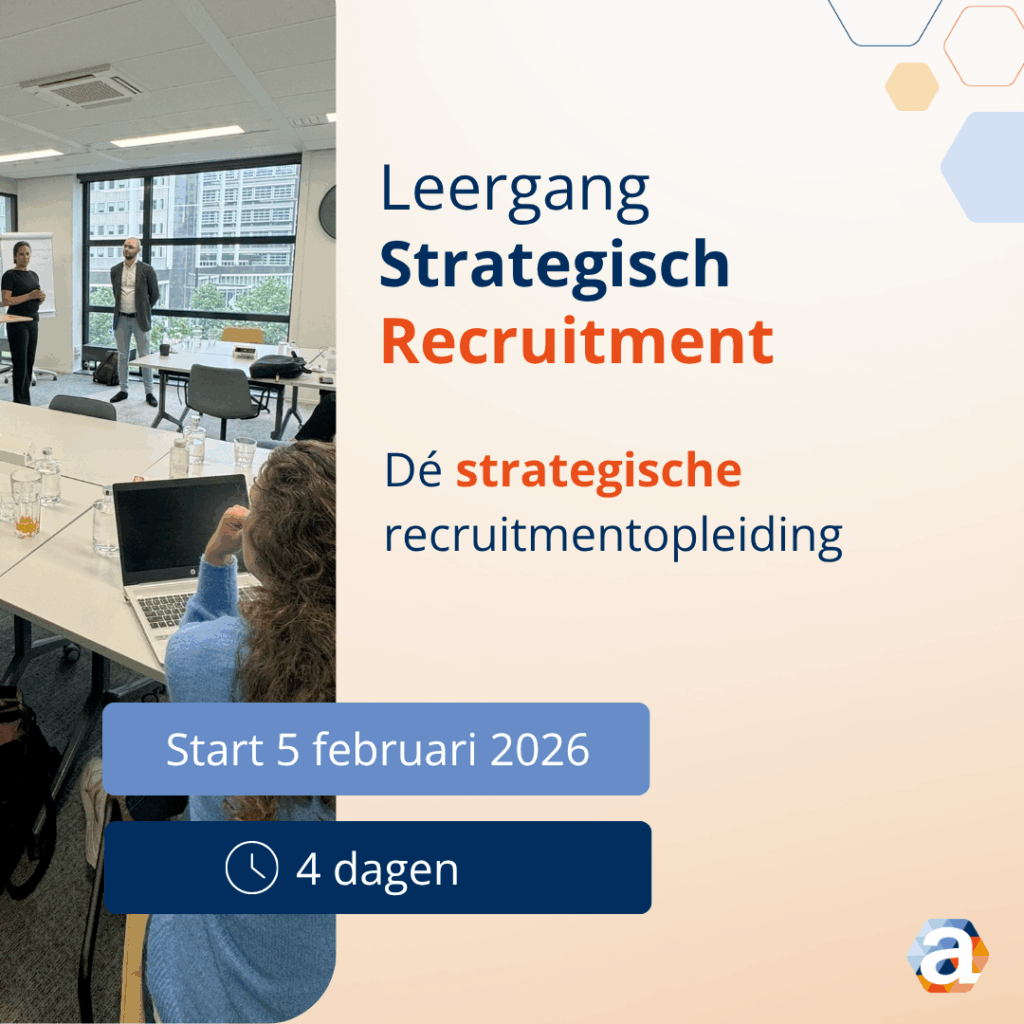 Leergang
Strategisch
Recruitment

Dé strategische recruitmentopleiding

Start 5 februari 2026

4 dagen

a